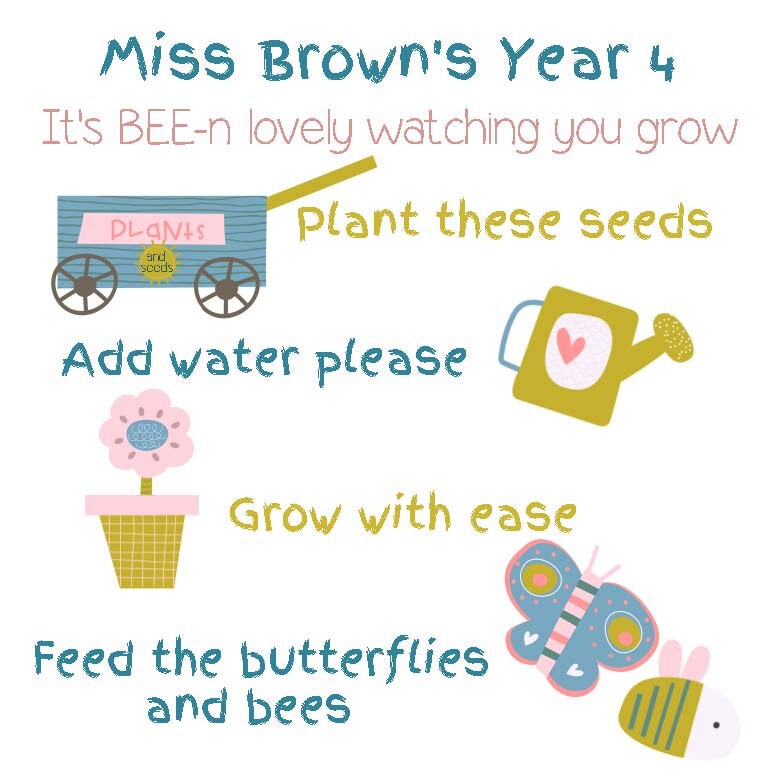 Miss Brown's Year 4

It's BEE-n lovely watching you grow

PLANTS
and seeds

Plant these seeds

Add water please

Grow with ease

Feed the butterflies and bees